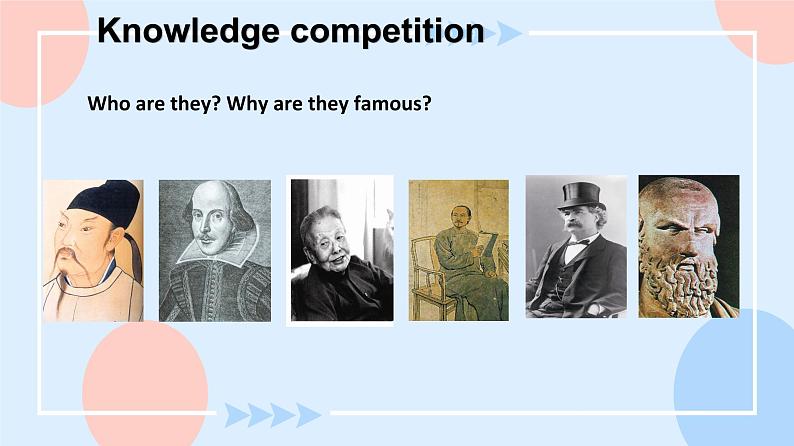 Knowledge competition

Who are they? Why are they famous?